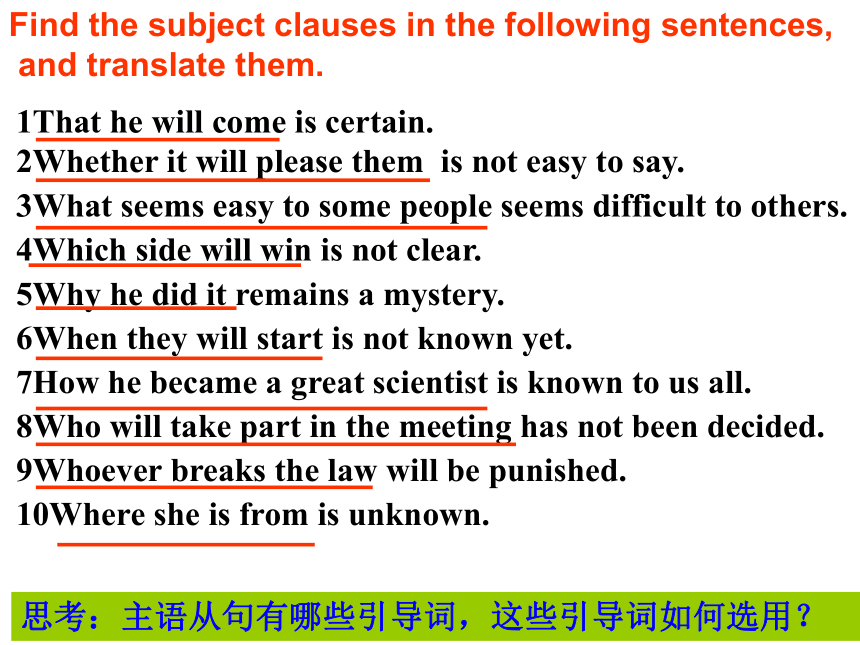 Find the subject clauses in the following sentences, and translate them.

1That he will come is certain.
2Whether it will please them is not easy to say.
3What seems easy to some people seems difficult to others.
4Which side will win is not clear.
5Why he did it remains a mystery.
6When they will start is not known yet.
7How he became a great scientist is known to us all.
8Who will take part in the meeting has not been decided.
9Whoever breaks the law will be punished.
10Where she is from is unknown.

思考：主语从句有哪些引导词，这些引导词如何选用？